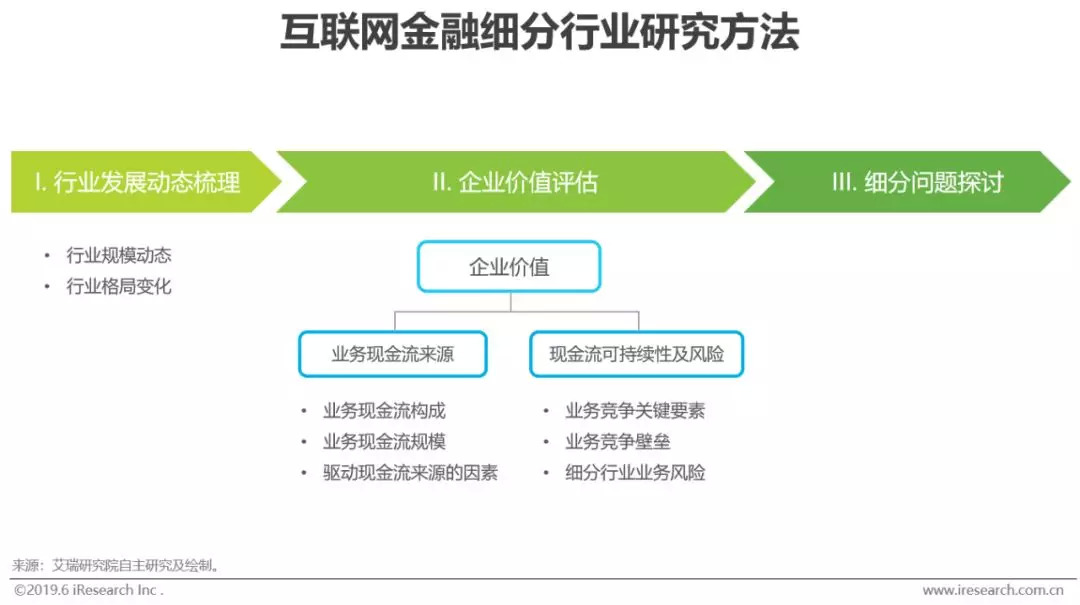 互联网金融细分行业研究方法

I. 行业发展动态梳理

II. 企业价值评估

III. 细分问题探讨

• 行业规模动态
• 行业格局变化

企业价值

业务现金流来源

现金流可持续性及风险

• 业务现金流构成
• 业务现金流规模
• 驱动现金流来源的因素

• 业务竞争关键要素
• 业务竞争壁垒
• 细分行业业务风险

来源：艾瑞研究院自主研究及绘制。

©2019.6 iResearch Inc .

www.iresearch.com.cn